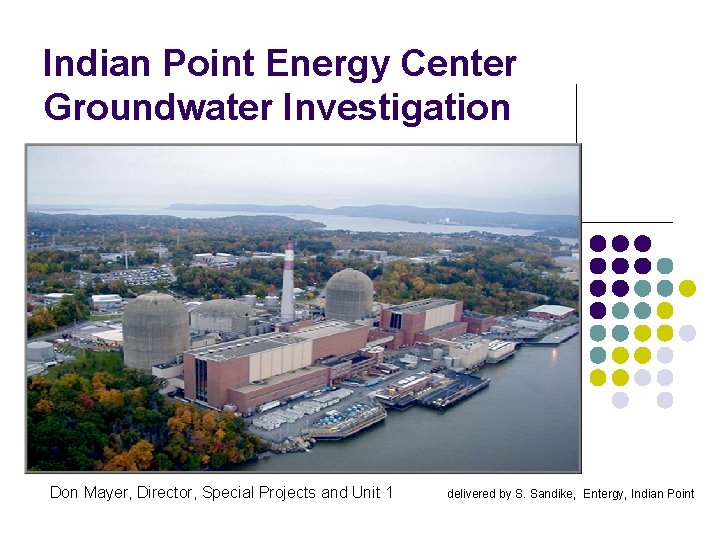 Indian Point Energy Center
Groundwater Investigation

Don Mayer, Director, Special Projects and Unit 1

delivered by S. Sandike, Entergy, Indian Point